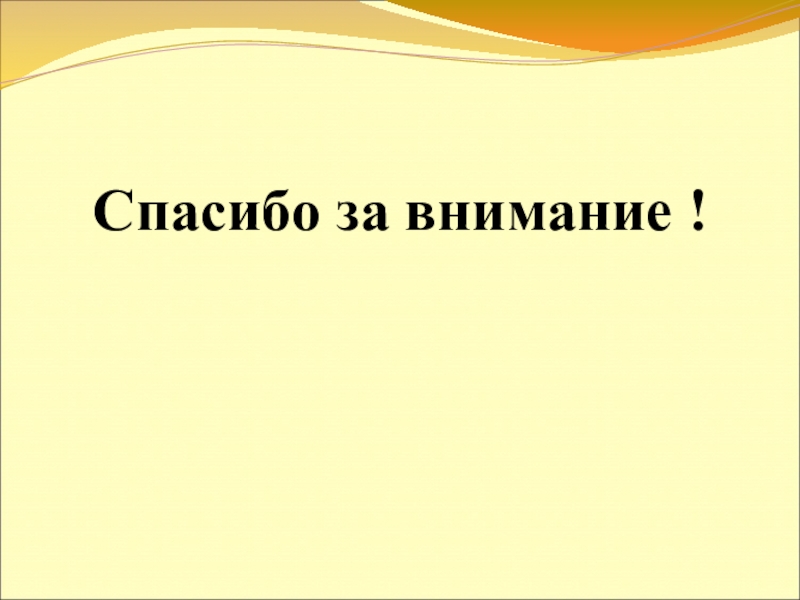 Спасибо за внимание !